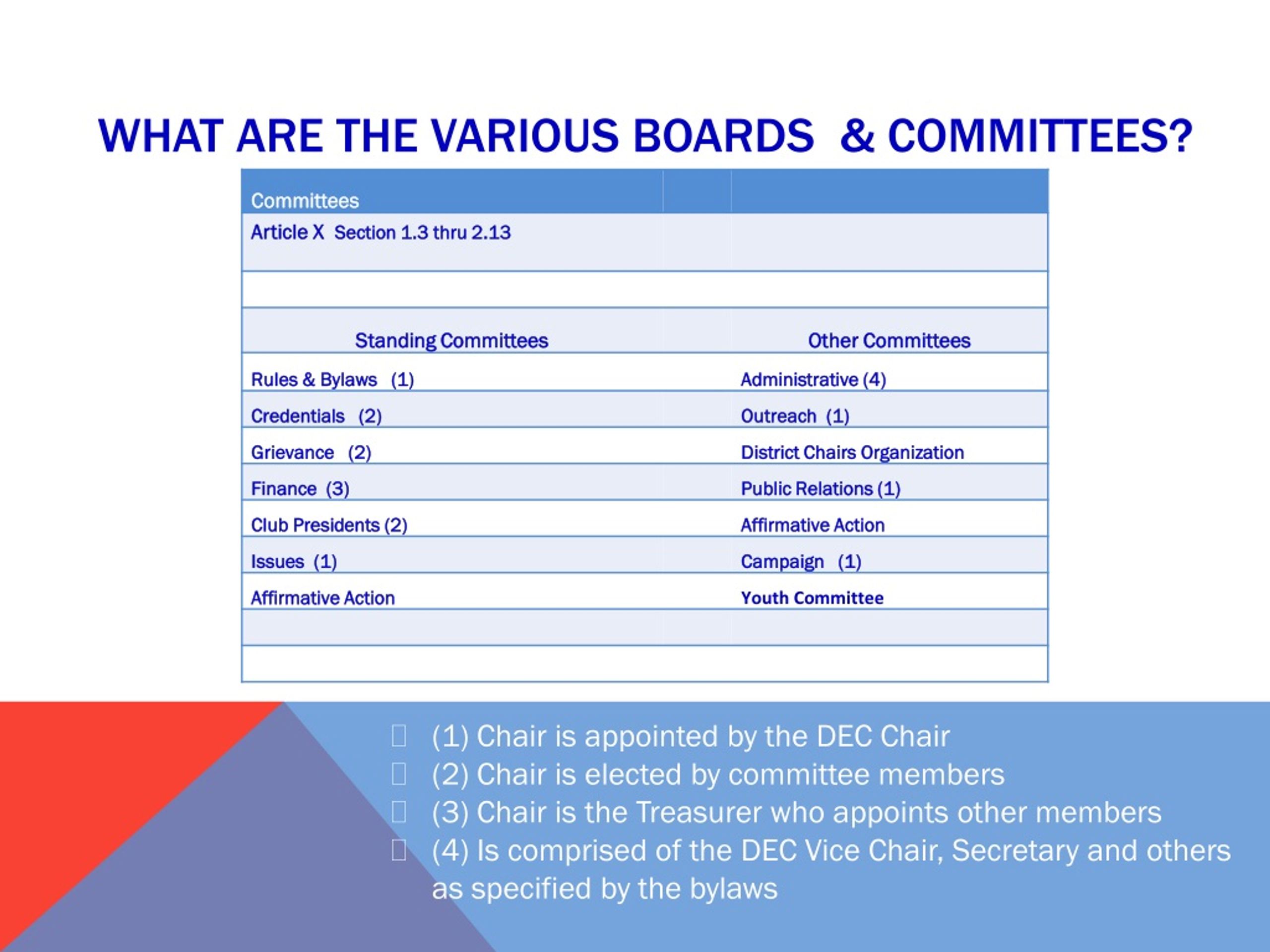 WHAT ARE THE VARIOUS BOARDS & COMMITTEES?

| Committees | |
|---|---|
| Article X Section 1.3 thru 2.13 | |
| | |
| Standing Committees | Other Committees |
| Rules & Bylaws (1) | Administrative (4) |
| Credentials (2) | Outreach (1) |
| Grievance (2) | District Chairs Organization |
| Finance (3) | Public Relations (1) |
| Club Presidents (2) | Affirmative Action |
| Issues (1) | Campaign (1) |
| Affirmative Action | Youth Committee |
| | |
| | |

(1) Chair is appointed by the DEC Chair
(2) Chair is elected by committee members
(3) Chair is the Treasurer who appoints other members
(4) Is comprised of the DEC Vice Chair, Secretary and others as specified by the bylaws